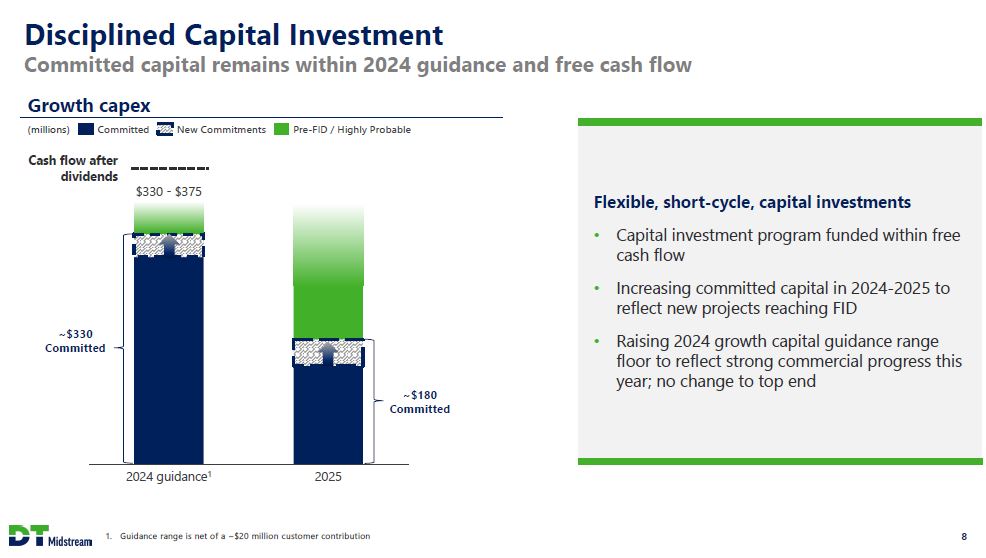 Disciplined Capital Investment
Committed capital remains within 2024 guidance and free cash flow

Growth capex

(millions) Committed New Commitments Pre-FID / Highly Probable

Cash flow after dividends

$330 - $375

~$330 Committed

~$180 Committed

2024 guidance$^1$

2025

Flexible, short-cycle, capital investments

• Capital investment program funded within free cash flow

• Increasing committed capital in 2024-2025 to reflect new projects reaching FID

• Raising 2024 growth capital guidance range floor to reflect strong commercial progress this year; no change to top end

DT Midstream

1. Guidance range is net of a ~$20 million customer contribution

8